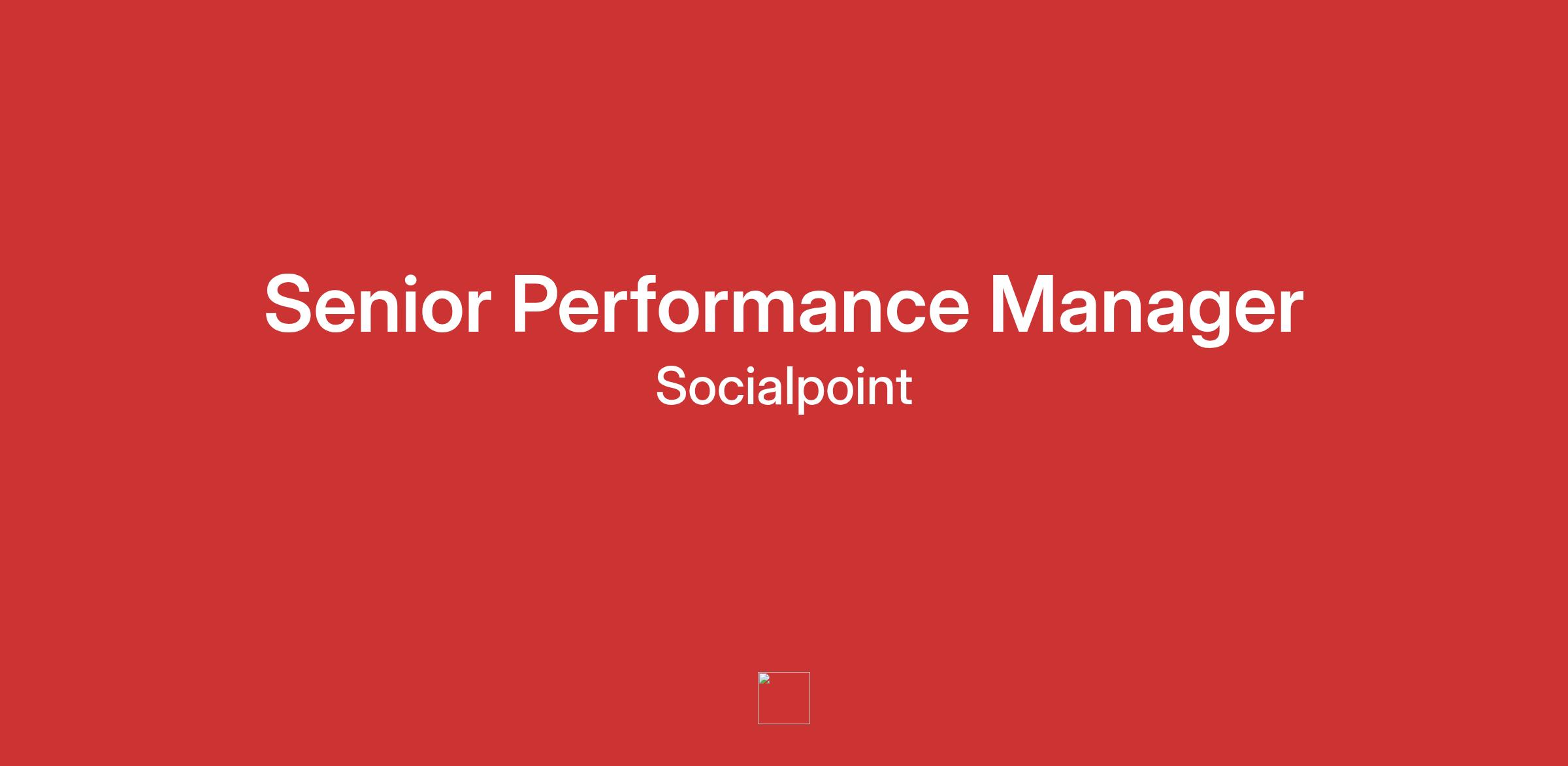 Senior Performance Manager

Socialpoint